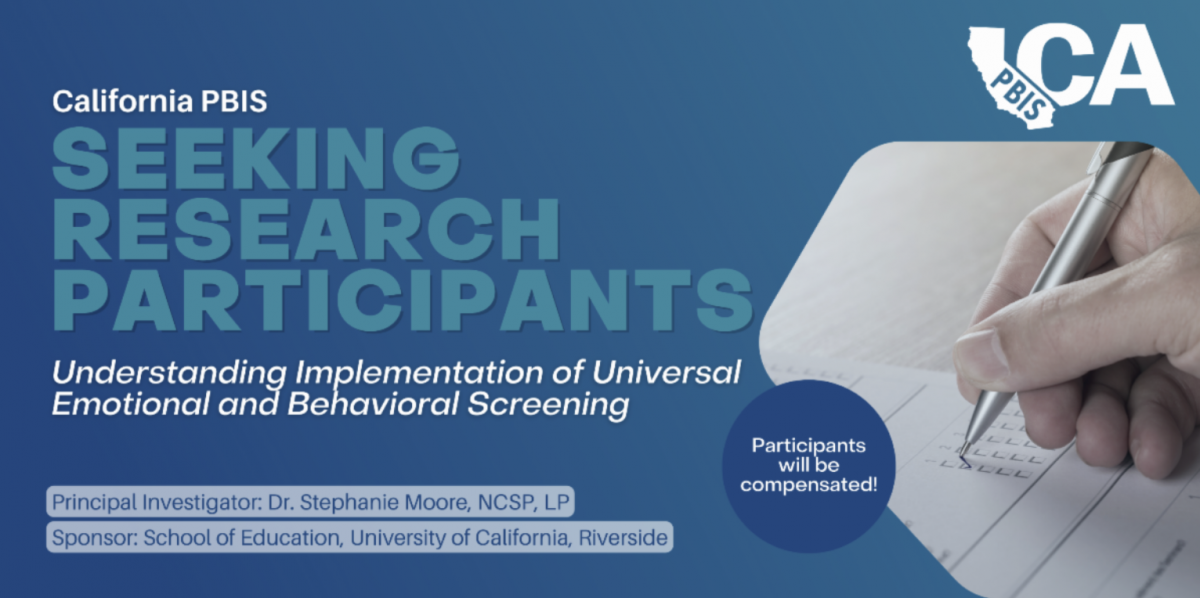 PBIS CA

California PBIS

SEEKING RESEARCH PARTICIPANTS

Understanding Implementation of Universal Emotional and Behavioral Screening

Participants will be compensated!

Principal Investigator: Dr. Stephanie Moore, NCSP, LP

Sponsor: School of Education, University of California, Riverside